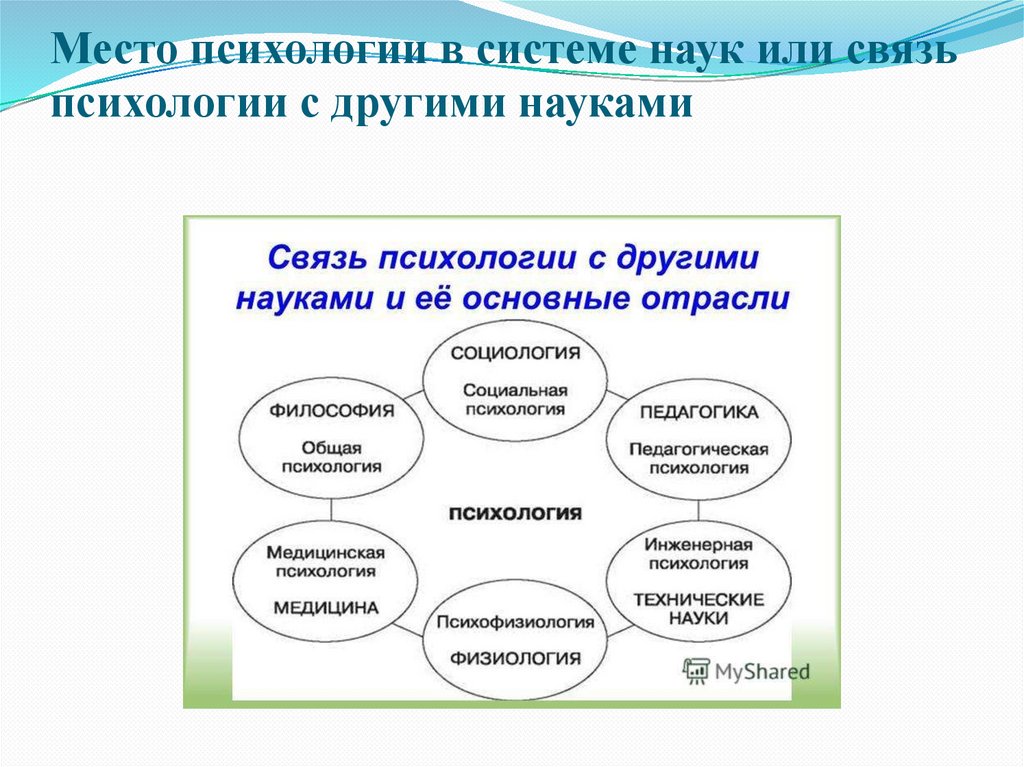 Место психологии в системе наук или связь психологии с другими науками

Связь психологии с другими науками и её основные отрасли

СОЦИОЛОГИЯ
Социальная психология

ФИЛОСОФИЯ
Общая психология

ПЕДАГОГИКА
Педагогическая психология

ПСИХОЛОГИЯ

Медицинская психология
МЕДИЦИНА

Инженерная психология
ТЕХНИЧЕСКИЕ НАУКИ

Психофизиология
ФИЗИОЛОГИЯ

MyShared